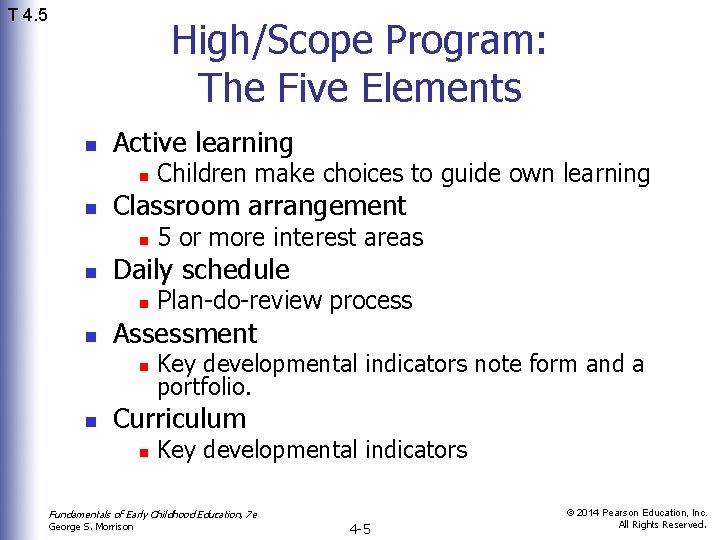 T 4.5

High/Scope Program: The Five Elements

- Active learning
  - Children make choices to guide own learning
- Classroom arrangement
  - 5 or more interest areas
- Daily schedule
  - Plan-do-review process
- Assessment
  - Key developmental indicators note form and a portfolio.
- Curriculum
  - Key developmental indicators

Fundamentals of Early Childhood Education, 7e
George S. Morrison

4-5

© 2014 Pearson Education, Inc.
All Rights Reserved.